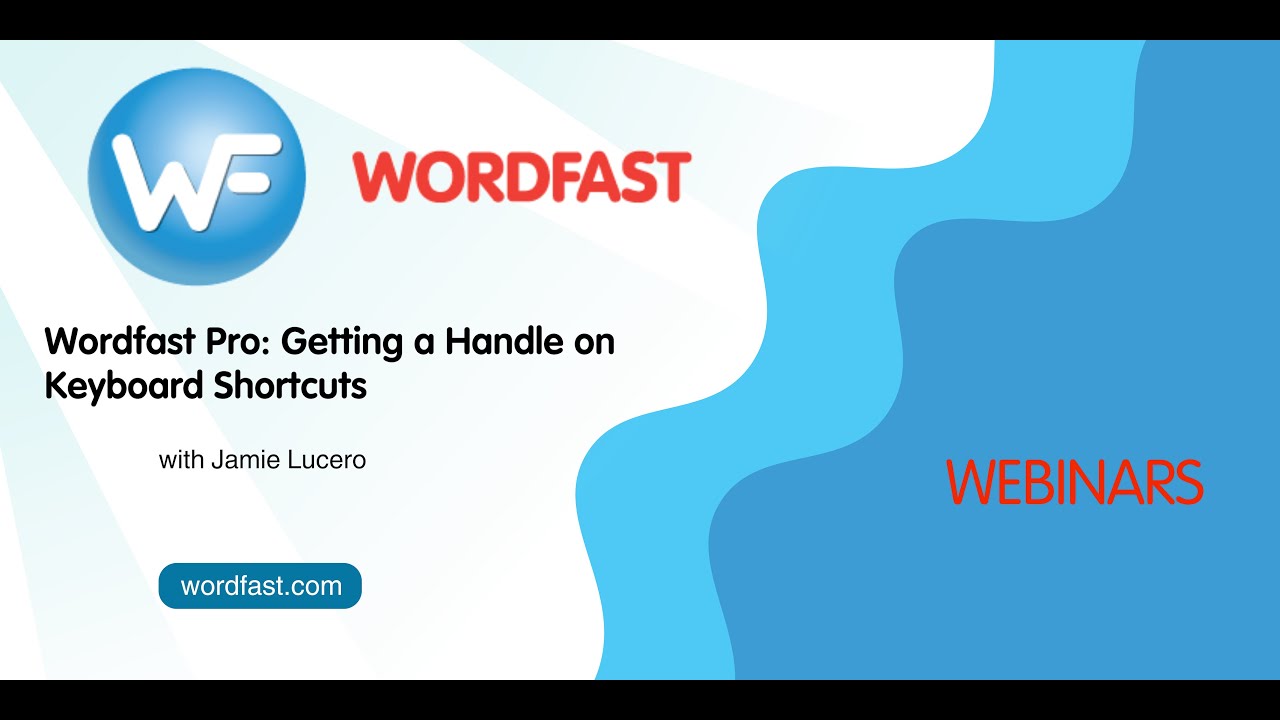 WF

WORDFAST

Wordfast Pro: Getting a Handle on Keyboard Shortcuts

with Jamie Lucero

wordfast.com

WEBINARS